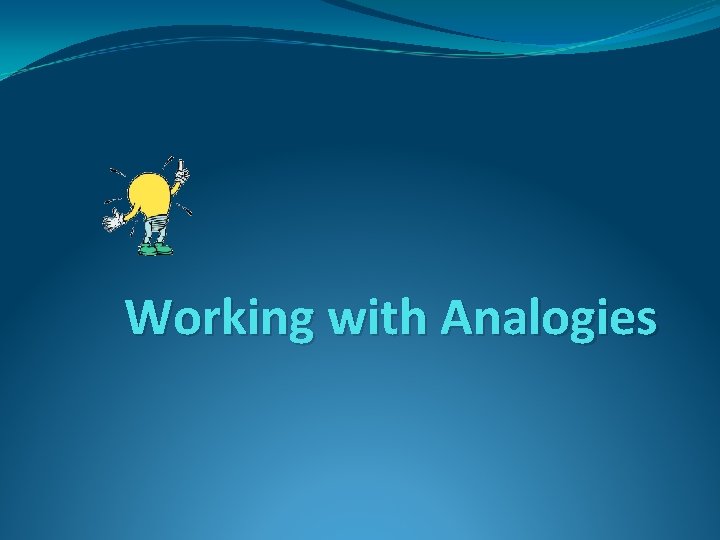 Working with Analogies